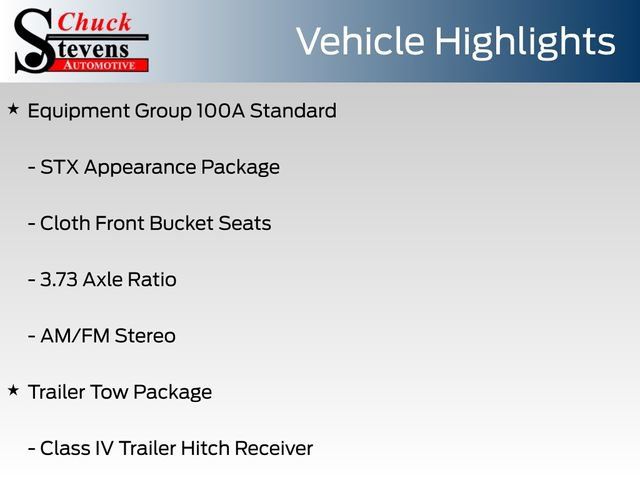 Chuck
Stevens
AUTOMOTIVE

Vehicle Highlights

★ Equipment Group 100A Standard

- STX Appearance Package

- Cloth Front Bucket Seats

- 3.73 Axle Ratio

- AM/FM Stereo

★ Trailer Tow Package

- Class IV Trailer Hitch Receiver